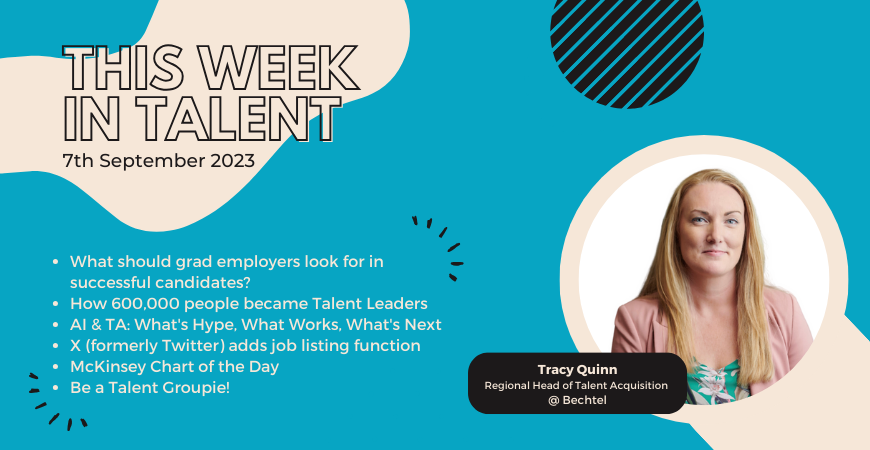 THIS WEEK IN TALENT
7th September 2023

- What should grad employers look for in successful candidates?
- How 600,000 people became Talent Leaders
- AI & TA: What's Hype, What Works, What's Next
- X (formerly Twitter) adds job listing function
- McKinsey Chart of the Day
- Be a Talent Groupie!

Tracy Quinn
Regional Head of Talent Acquisition
@ Bechtel